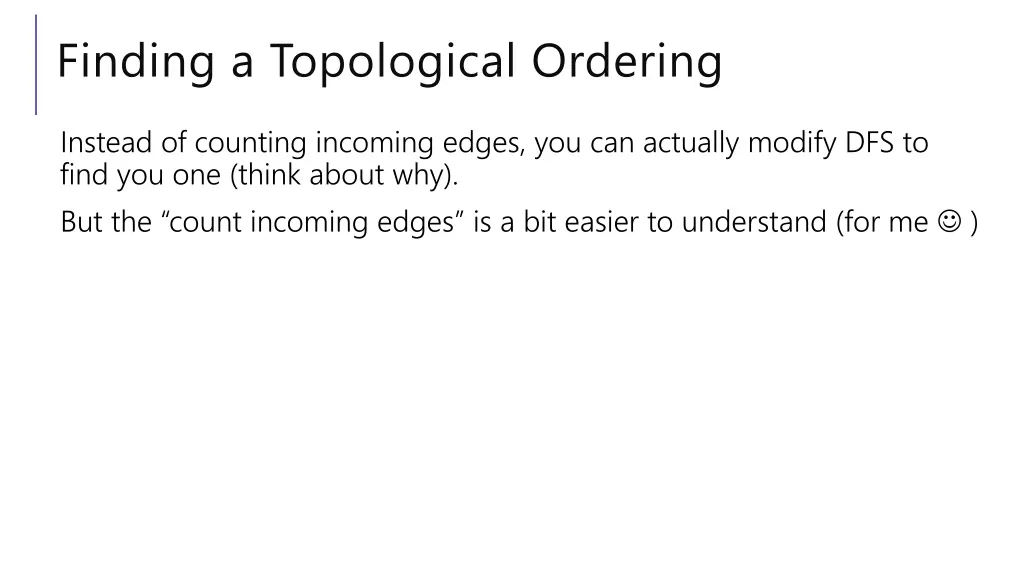 Finding a Topological Ordering

Instead of counting incoming edges, you can actually modify DFS to find you one (think about why).

But the “count incoming edges” is a bit easier to understand (for me ☺ )